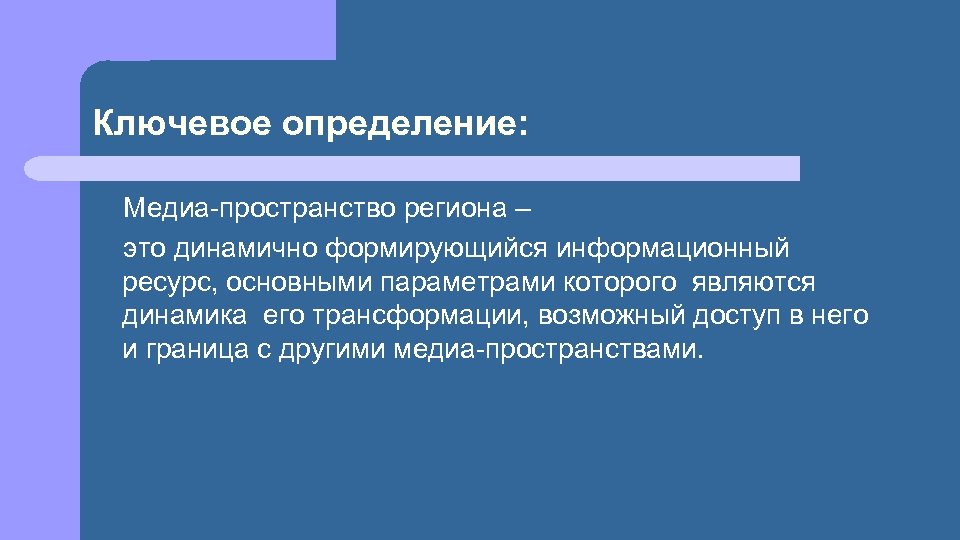 Ключевое определение:

Медиа-пространство региона –

это динамично формирующийся информационный ресурс, основными параметрами которого являются динамика его трансформации, возможный доступ в него и граница с другими медиа-пространствами.